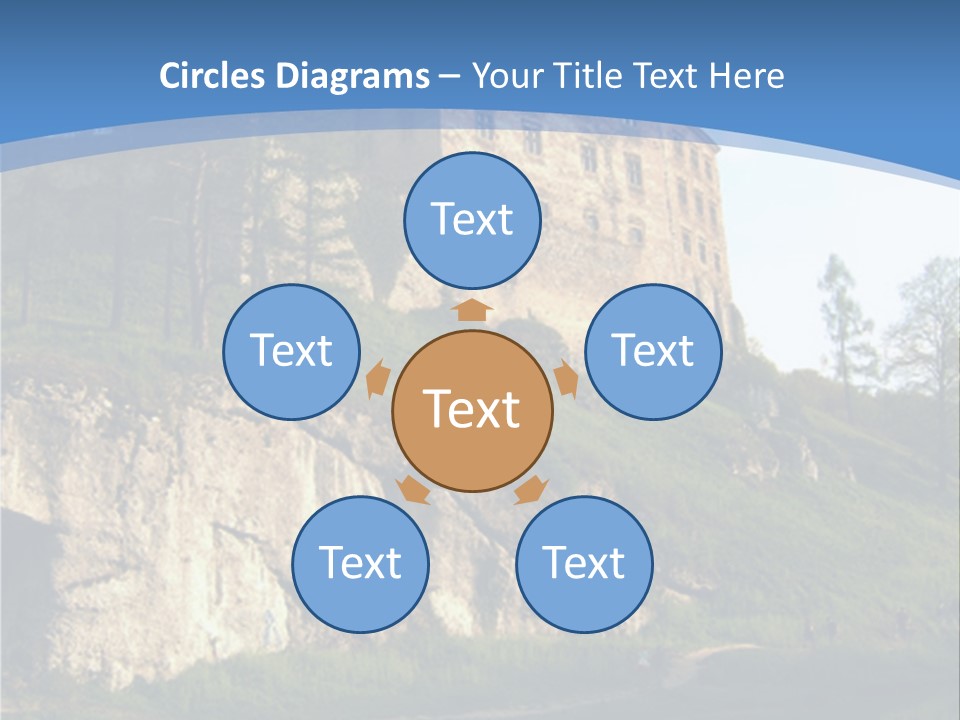 Circles Diagrams – Your Title Text Here

Text

Text

Text

Text

Text

Text